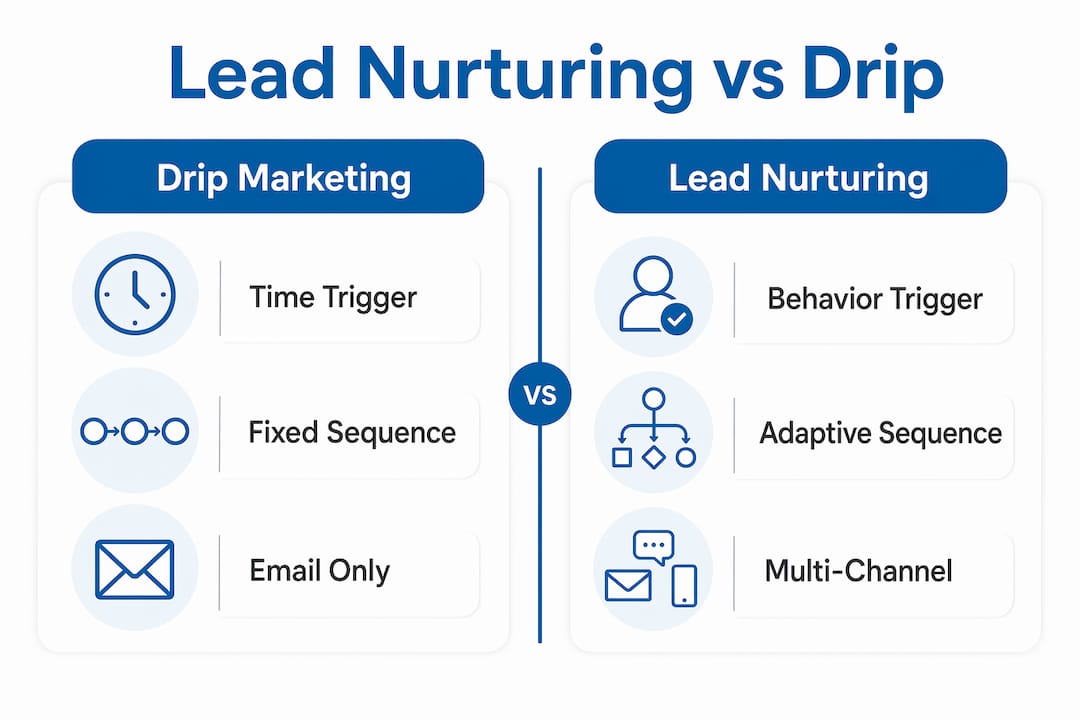 Lead Nurturing vs Drip

Drip Marketing

Time Trigger

Fixed Sequence

Email Only

VS

Lead Nurturing

Behavior Trigger

Adaptive Sequence

Multi-Channel